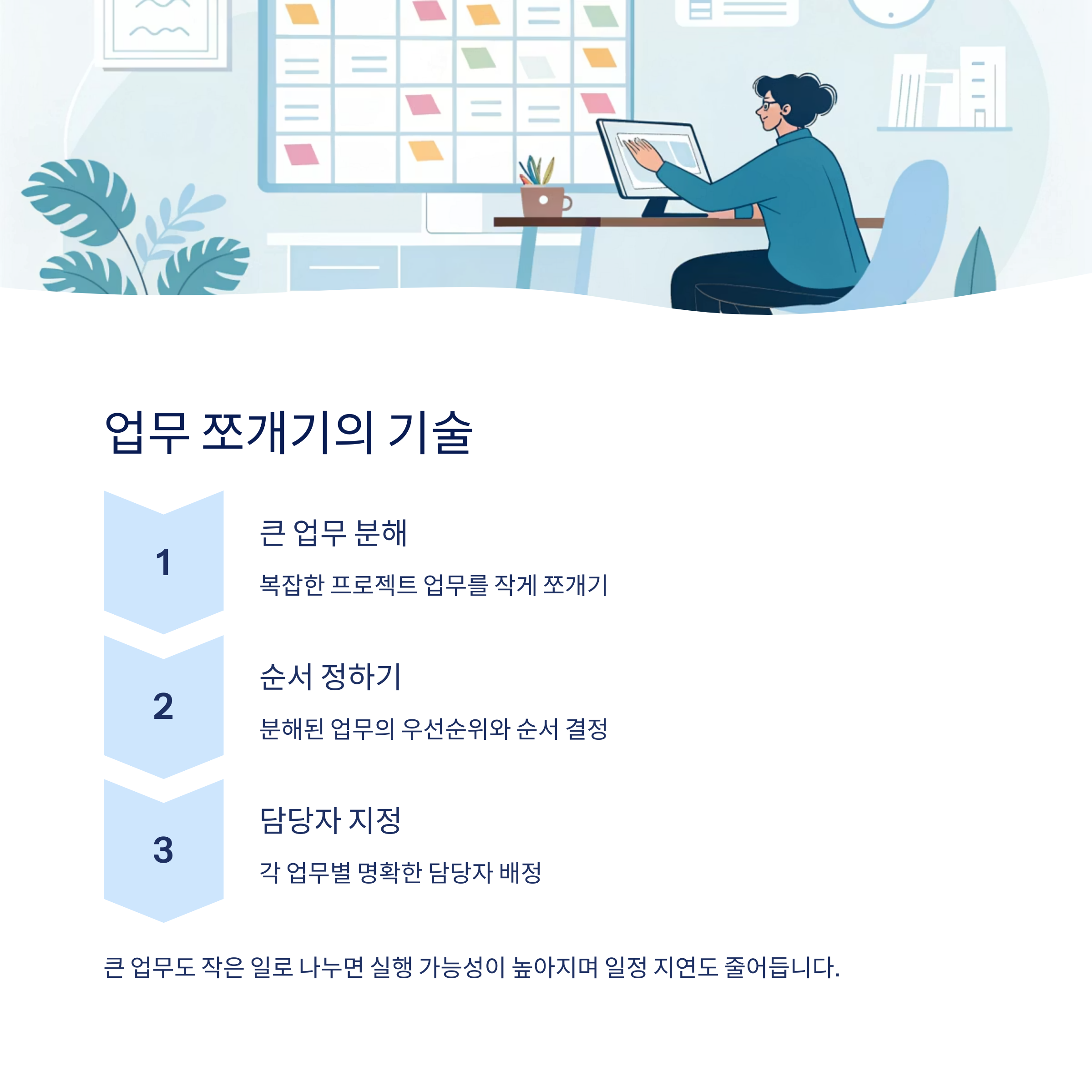 업무 쪼개기의 기술

1

큰 업무 분해

복잡한 프로젝트 업무를 작게 쪼개기

2

순서 정하기

분해된 업무의 우선순위와 순서 결정

3

담당자 지정

각 업무별 명확한 담당자 배정

큰 업무도 작은 일로 나누면 실행 가능성이 높아지며 일정 지연도 줄어듭니다.